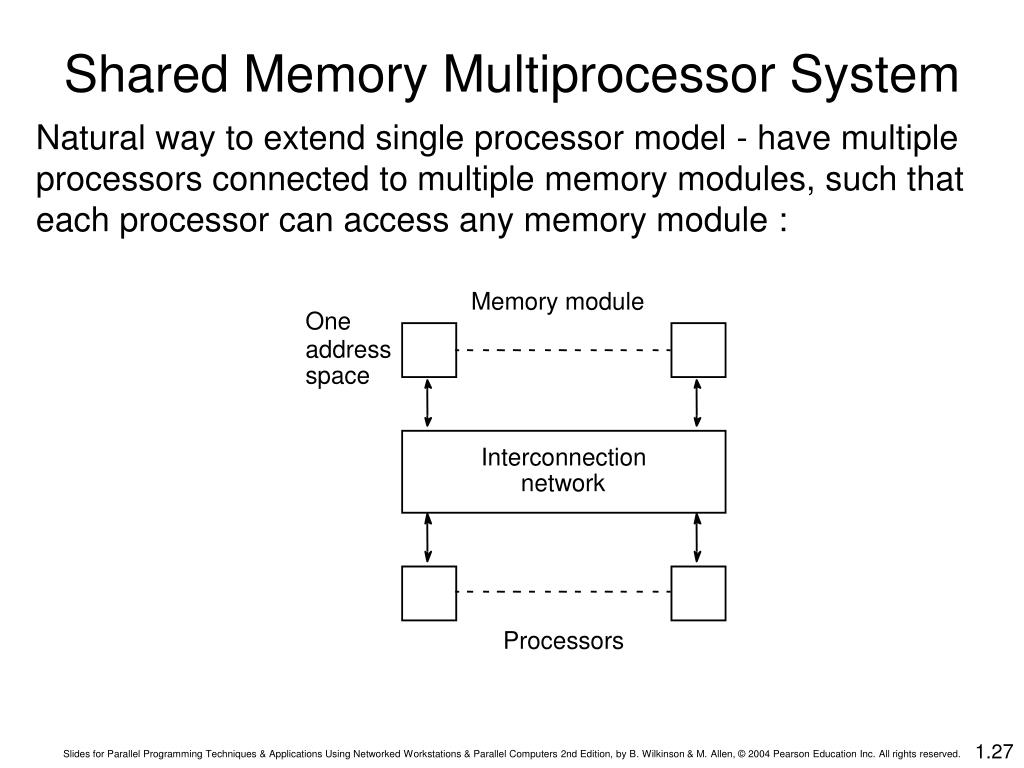 Shared Memory Multiprocessor System

Natural way to extend single processor model - have multiple processors connected to multiple memory modules, such that each processor can access any memory module :

Memory module

One address space

Interconnection network

Processors

Slides for Parallel Programming Techniques & Applications Using Networked Workstations & Parallel Computers 2nd Edition, by B. Wilkinson & M. Allen, © 2004 Pearson Education Inc. All rights reserved.

1.27